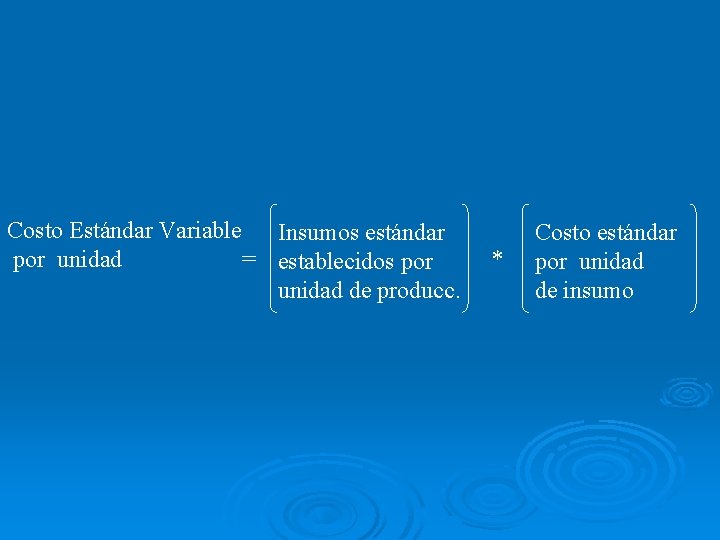 Costo Estándar Variable por unidad = (Insumos estándar establecidos por unidad de producc.) * (Costo estándar por unidad de insumo)